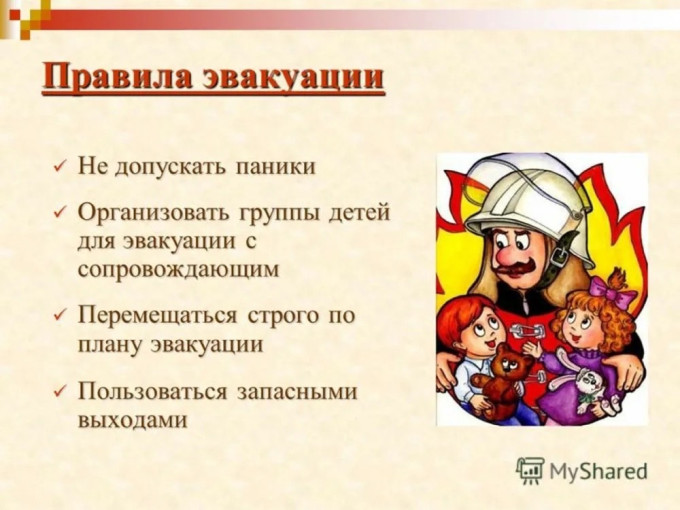 Правила эвакуации

✓ Не допускать паники

✓ Организовать группы детей для эвакуации с сопровождающим

✓ Перемещаться строго по плану эвакуации

✓ Пользоваться запасными выходами

MyShared